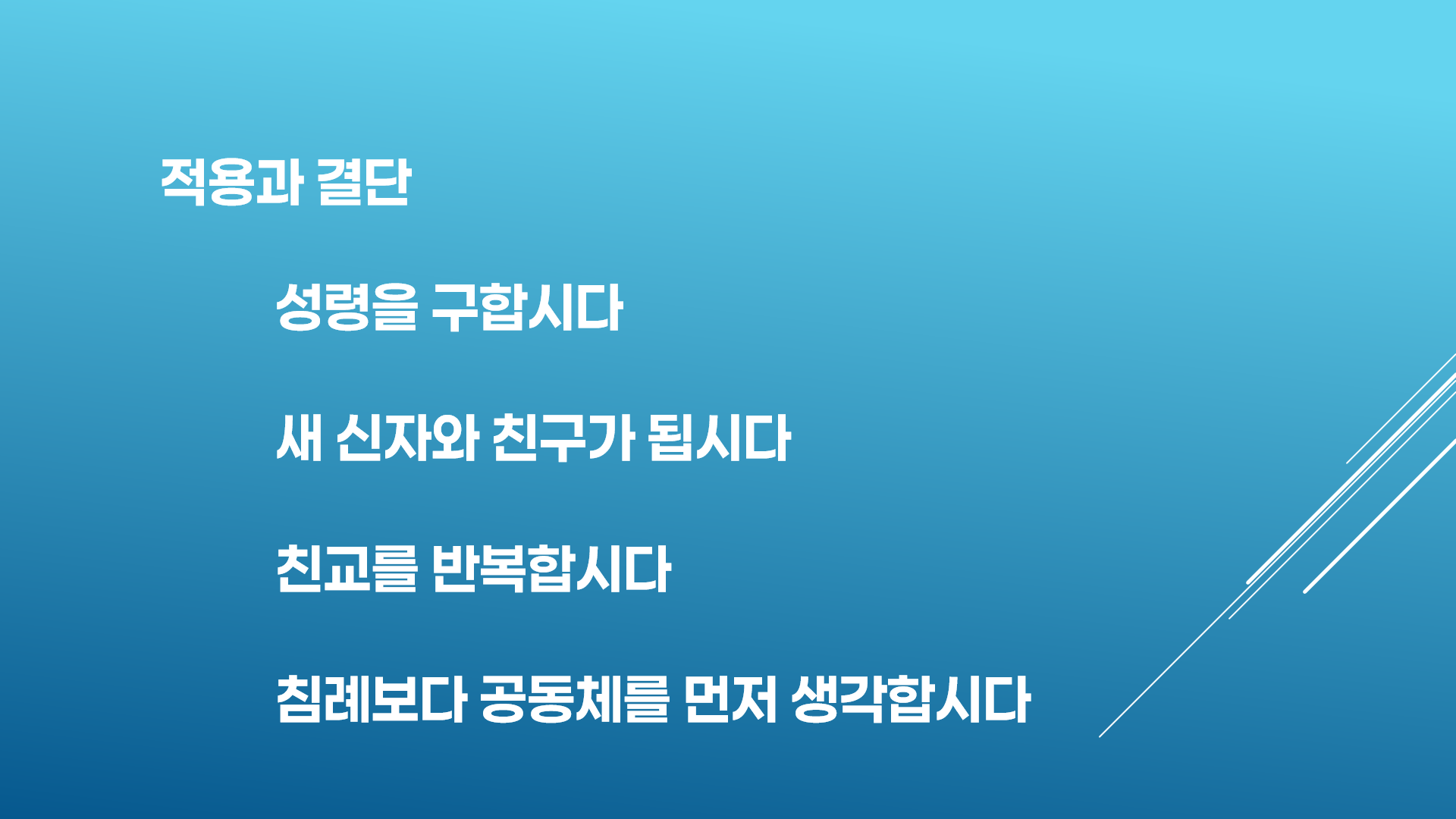 적용과 결단

성령을 구합시다

새 신자와 친구가 됩시다

친교를 반복합시다

침례보다 공동체를 먼저 생각합시다